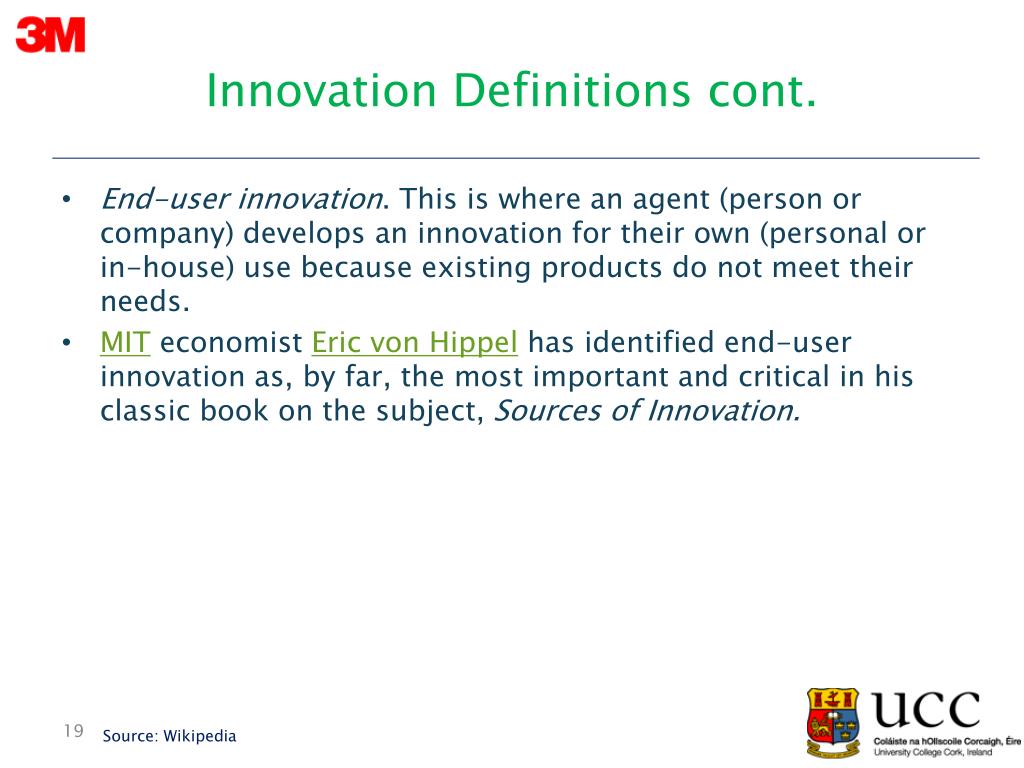 3M

Innovation Definitions cont.

• End-user innovation. This is where an agent (person or company) develops an innovation for their own (personal or in-house) use because existing products do not meet their needs.

• MIT economist Eric von Hippel has identified end-user innovation as, by far, the most important and critical in his classic book on the subject, Sources of Innovation.

19

Source: Wikipedia

UCC
Coláiste na hOllscoile Corcaigh, Éire
University College Cork, Ireland